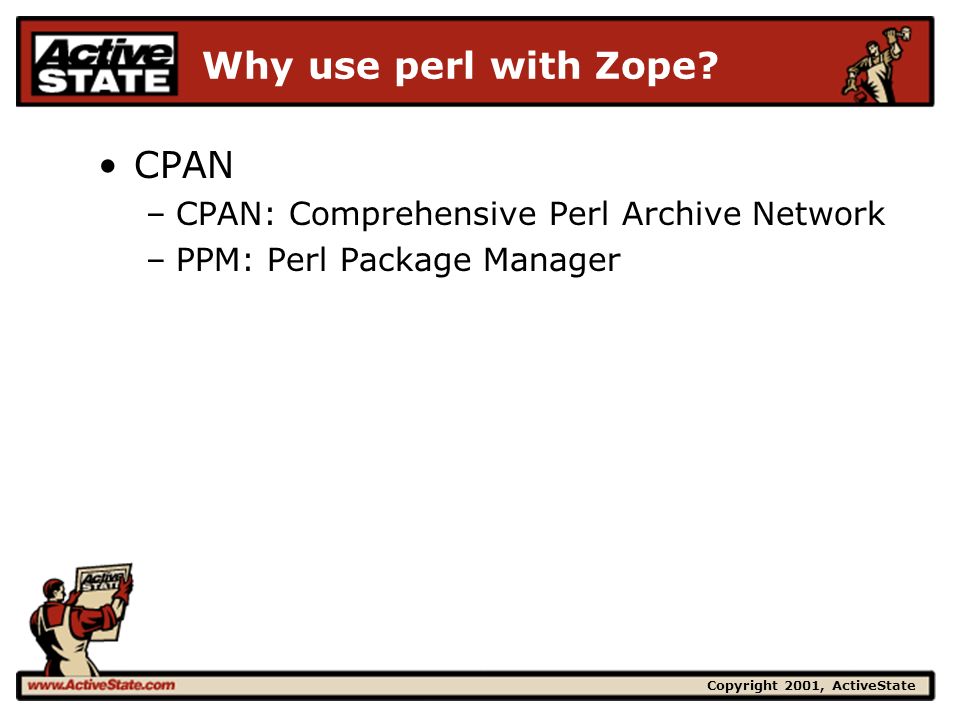 Active STATE

Why use perl with Zope?

• CPAN
– CPAN: Comprehensive Perl Archive Network
– PPM: Perl Package Manager

Active STATE

www.ActiveState.com

Copyright 2001, ActiveState